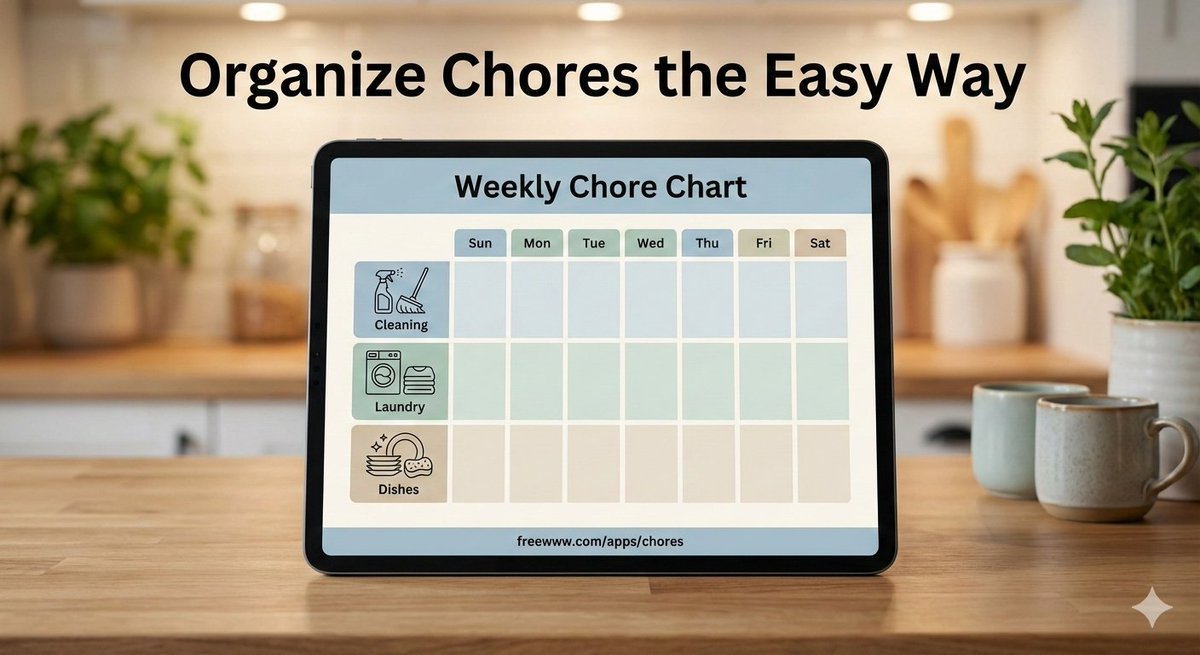 Organize Chores the Easy Way

Weekly Chore Chart

| | Sun | Mon | Tue | Wed | Thu | Fri | Sat |
|---|---|---|---|---|---|---|---|
| Cleaning | | | | | | | |
| Laundry | | | | | | | |
| Dishes | | | | | | | |

freewww.com/apps/chores